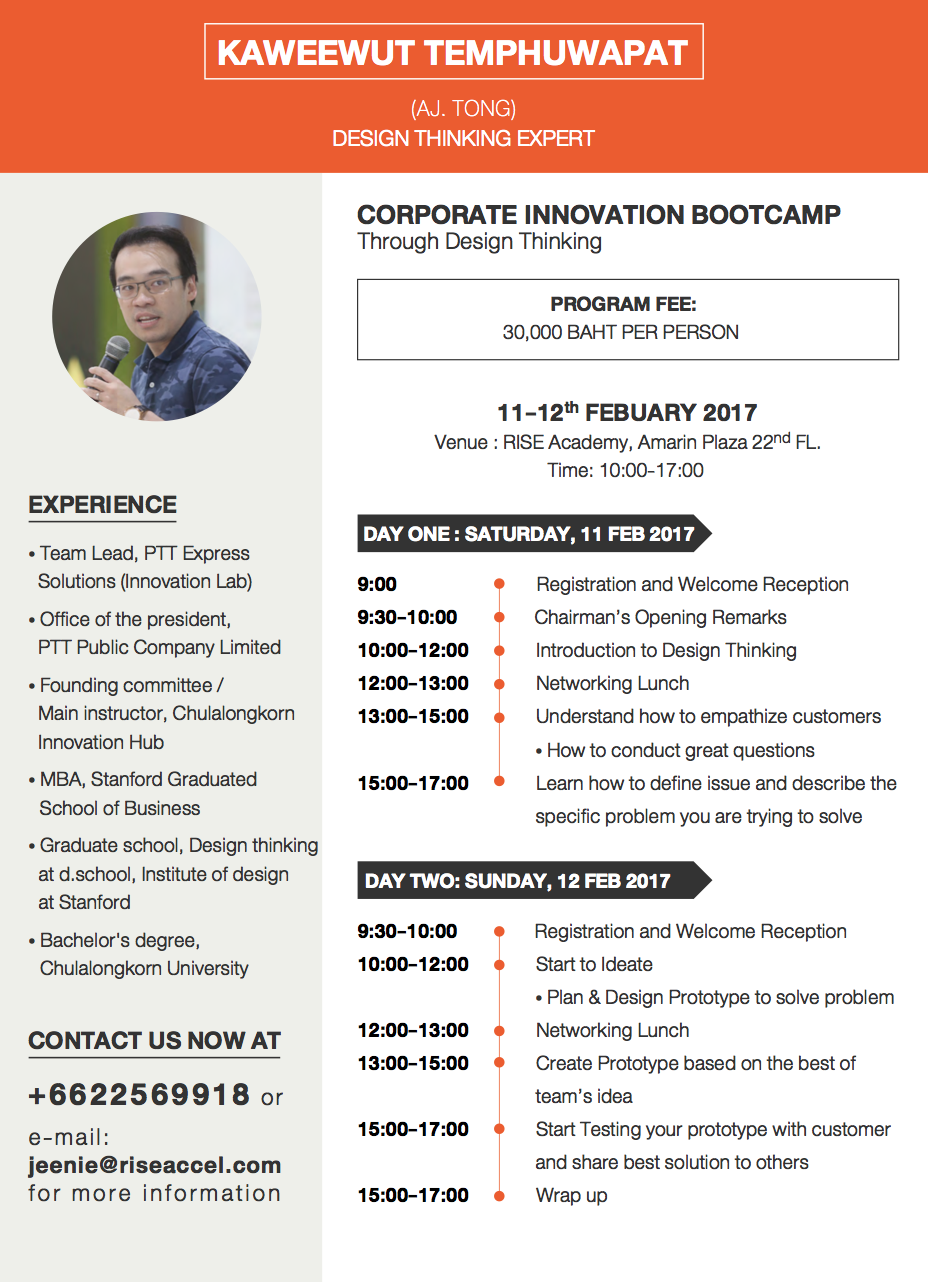 KAWEEWUT TEMPHUWAPAT

(AJ. TONG)
DESIGN THINKING EXPERT

EXPERIENCE

• Team Lead, PTT Express Solutions (Innovation Lab)

• Office of the president, PTT Public Company Limited

• Founding committee / Main instructor, Chulalongkorn Innovation Hub

• MBA, Stanford Graduated School of Business

• Graduate school, Design thinking at d.school, Institute of design at Stanford

• Bachelor's degree, Chulalongkorn University

CONTACT US NOW AT

+6622569918 or

e-mail:
jeenie@riseaccel.com
for more information

CORPORATE INNOVATION BOOTCAMP
Through Design Thinking

PROGRAM FEE:
30,000 BAHT PER PERSON

11-12$^{th}$ FEBUARY 2017
Venue : RISE Academy, Amarin Plaza 22$^{nd}$ FL.
Time: 10:00-17:00

DAY ONE : SATURDAY, 11 FEB 2017

9:00 Registration and Welcome Reception
9:30-10:00 Chairman's Opening Remarks
10:00-12:00 Introduction to Design Thinking
12:00-13:00 Networking Lunch
13:00-15:00 Understand how to empathize customers
• How to conduct great questions
15:00-17:00 Learn how to define issue and describe the specific problem you are trying to solve

DAY TWO: SUNDAY, 12 FEB 2017

9:30-10:00 Registration and Welcome Reception
10:00-12:00 Start to Ideate
• Plan & Design Prototype to solve problem
12:00-13:00 Networking Lunch
13:00-15:00 Create Prototype based on the best of team's idea
15:00-17:00 Start Testing your prototype with customer and share best solution to others
15:00-17:00 Wrap up